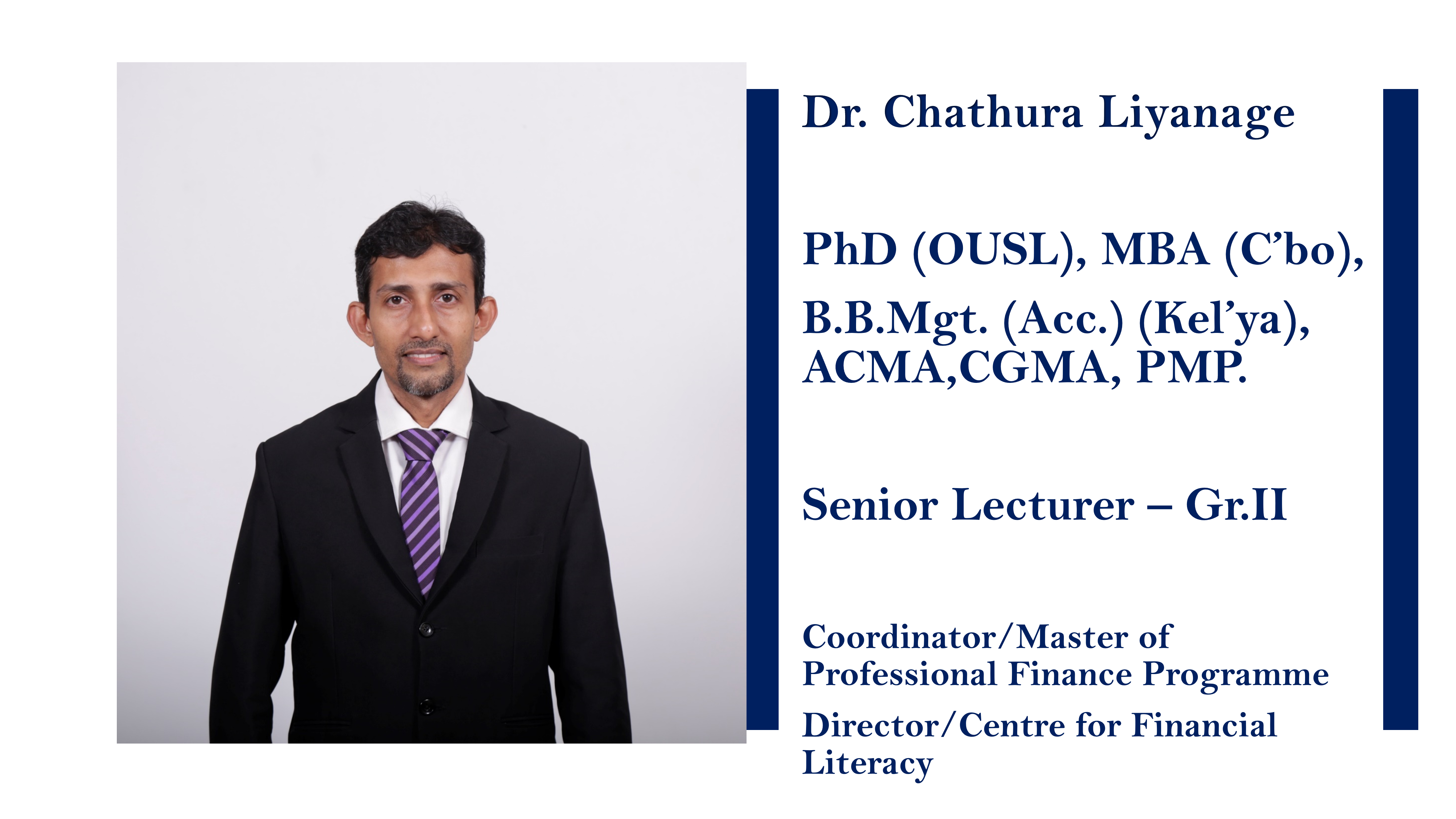 Dr. Chathura Liyanage

PhD (OUSL), MBA (C'bo), B.B.Mgt. (Acc.) (Kel'ya), ACMA,CGMA, PMP.

Senior Lecturer – Gr.II

Coordinator/Master of Professional Finance Programme

Director/Centre for Financial Literacy